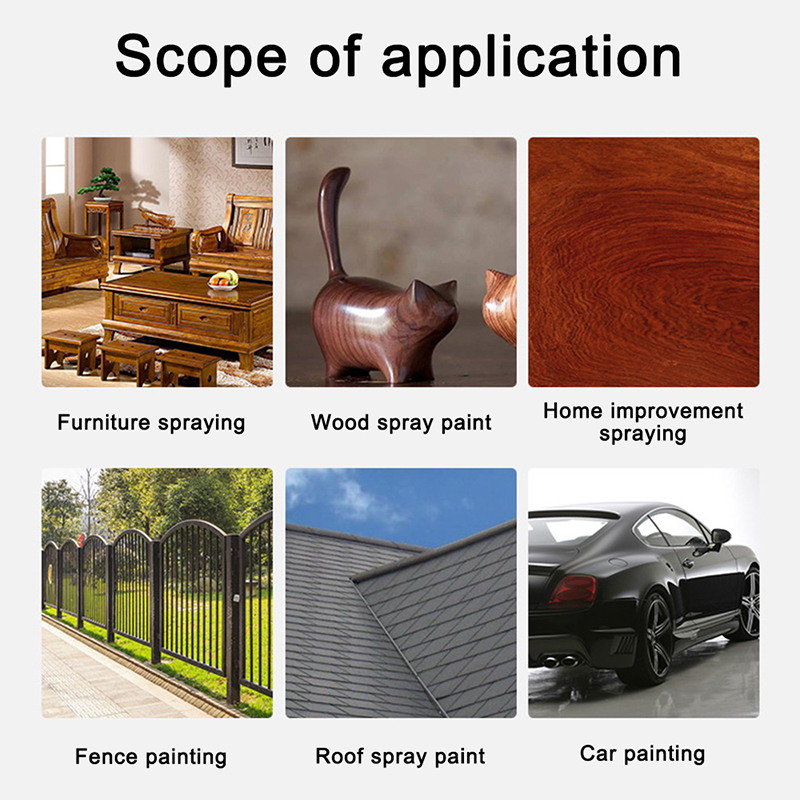 Scope of application

Furniture spraying

Wood spray paint

Home improvement spraying

Fence painting

Roof spray paint

Car painting